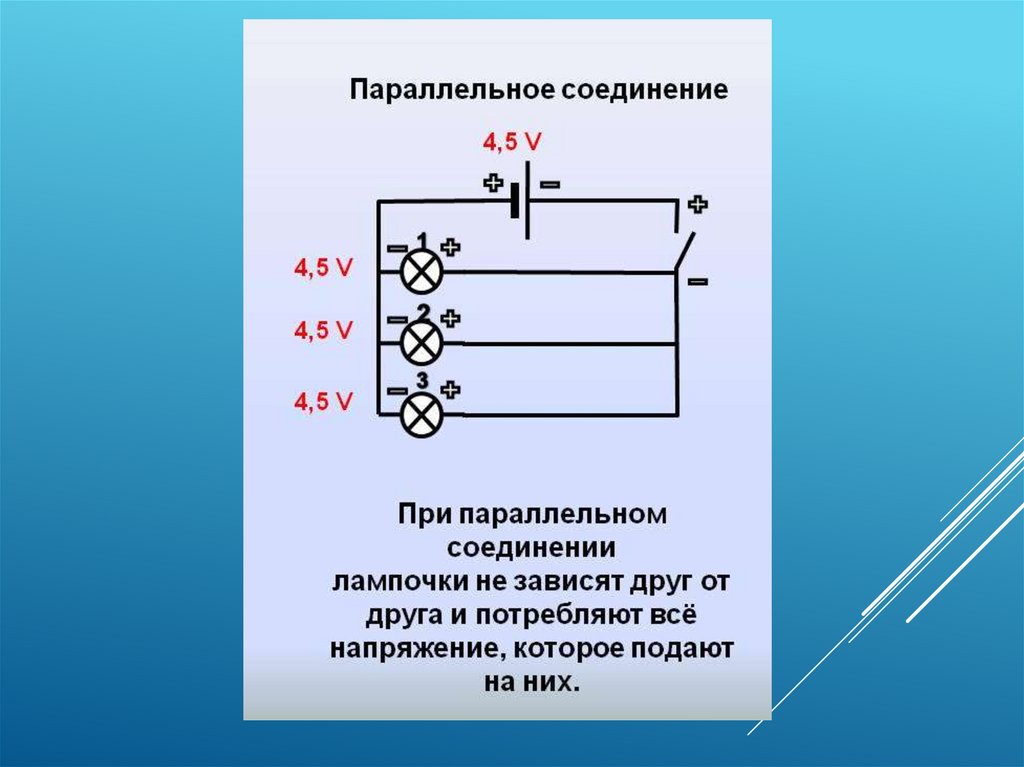 Параллельное соединение

4,5 V

+ −

+

−

4,5 V

− 1 +

4,5 V

− 2 +

4,5 V

− 3 +

При параллельном соединении лампочки не зависят друг от друга и потребляют всё напряжение, которое подают на них.